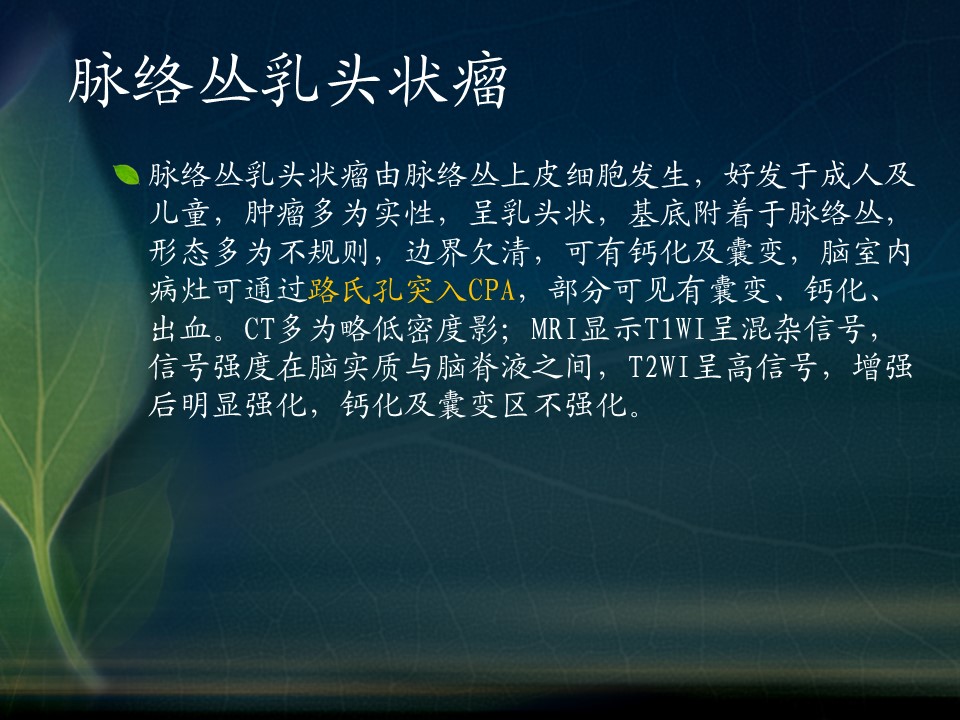 脉络丛乳头状瘤

脉络丛乳头状瘤由脉络丛上皮细胞发生，好发于成人及儿童，肿瘤多为实性，呈乳头状，基底附着于脉络丛，形态多为不规则，边界欠清，可有钙化及囊变，脑室内病灶可通过路氏孔突入CPA，部分可见有囊变、钙化、出血。CT多为略低密度影；MRI显示T1WI呈混杂信号，信号强度在脑实质与脑脊液之间，T2WI呈高信号，增强后明显强化，钙化及囊变区不强化。